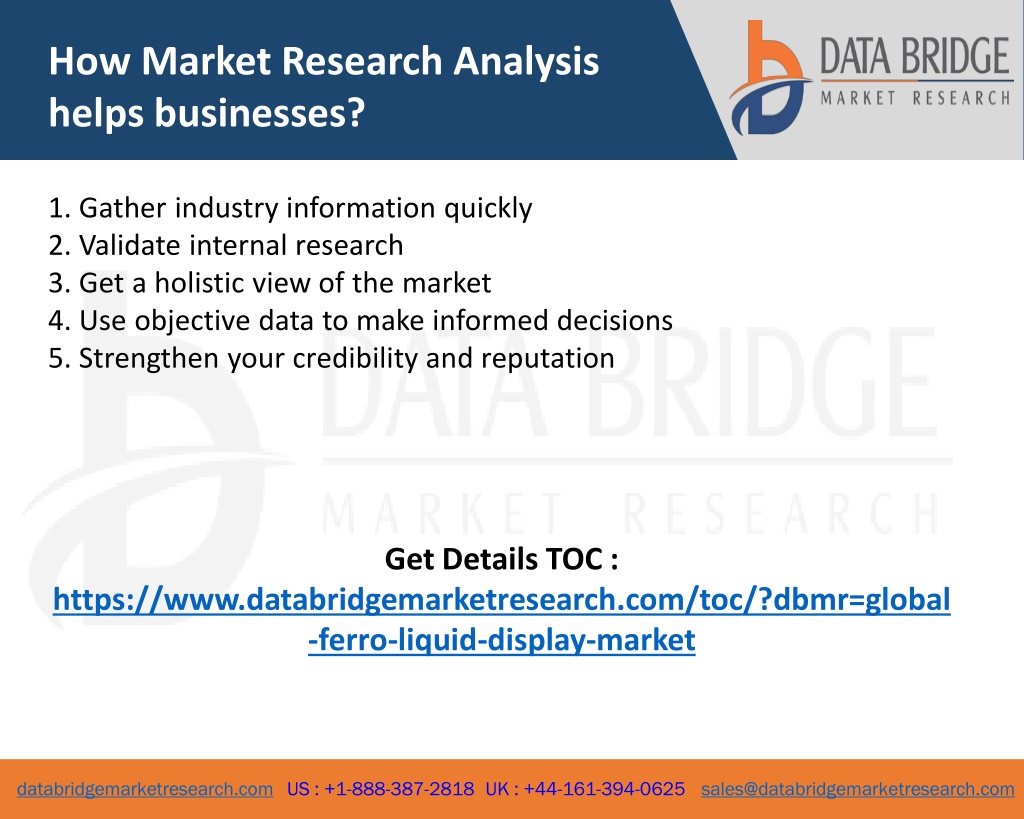 How Market Research Analysis helps businesses?

DATA BRIDGE
MARKET RESEARCH

1. Gather industry information quickly
2. Validate internal research
3. Get a holistic view of the market
4. Use objective data to make informed decisions
5. Strengthen your credibility and reputation

DATA BRIDGE
MARKET RESEARCH

Get Details TOC :
https://www.databridgemarketresearch.com/toc/?dbmr=global-ferro-liquid-display-market

databridgemarketresearch.com US : +1-888-387-2818 UK : +44-161-394-0625 sales@databridgemarketresearch.com